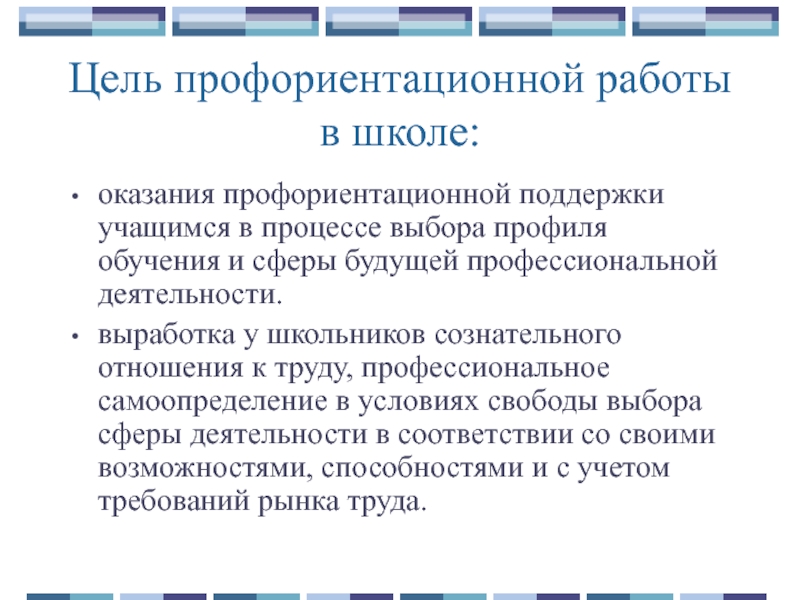 Цель профориентационной работы в школе:

• оказания профориентационной поддержки учащимся в процессе выбора профиля обучения и сферы будущей профессиональной деятельности.

• выработка у школьников сознательного отношения к труду, профессиональное самоопределение в условиях свободы выбора сферы деятельности в соответствии со своими возможностями, способностями и с учетом требований рынка труда.